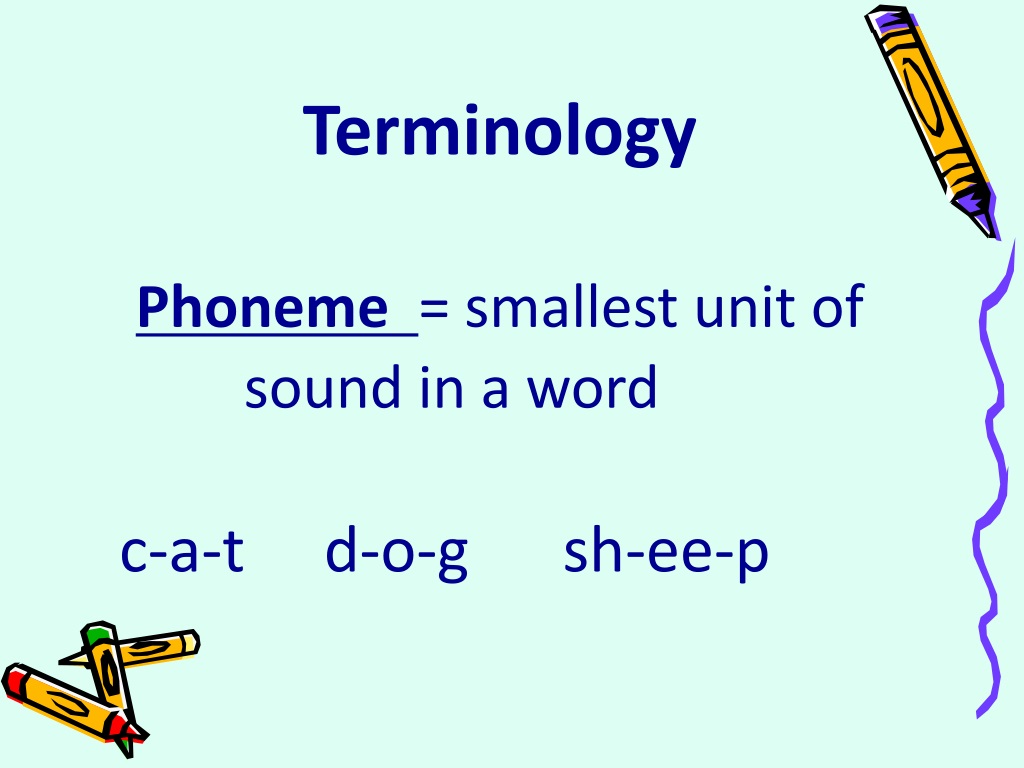 Terminology

Phoneme = smallest unit of sound in a word

c-a-t d-o-g sh-ee-p